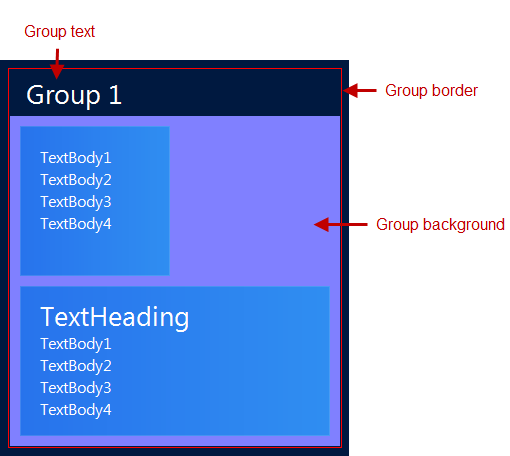 Group text

Group 1

Group border

TextBody1
TextBody2
TextBody3
TextBody4

Group background

TextHeading
TextBody1
TextBody2
TextBody3
TextBody4